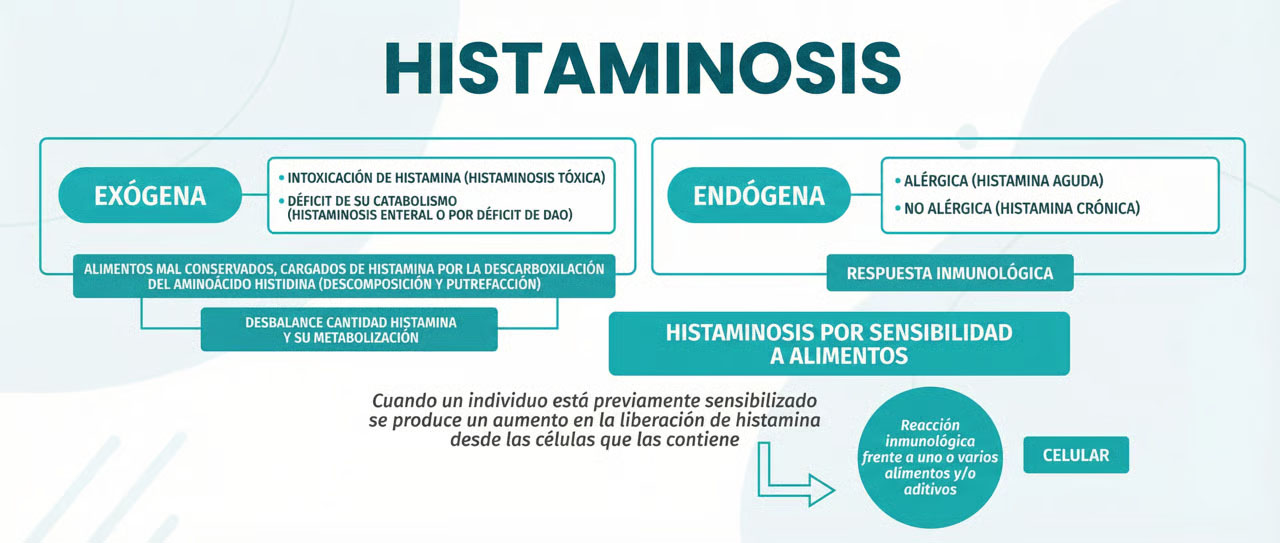 HISTAMINOSIS

EXÓGENA

• INTOXICACIÓN DE HISTAMINA (HISTAMINOSIS TÓXICA)
• DÉFICIT DE SU CATABOLISMO (HISTAMINOSIS ENTERAL O POR DÉFICIT DE DAO)

ALIMENTOS MAL CONSERVADOS, CARGADOS DE HISTAMINA POR LA DESCARBOXILACIÓN DEL AMINOÁCIDO HISTIDINA (DESCOMPOSICIÓN Y PUTREFACCIÓN)

DESBALANCE CANTIDAD HISTAMINA Y SU METABOLIZACIÓN

ENDÓGENA

• ALÉRGICA (HISTAMINA AGUDA)
• NO ALÉRGICA (HISTAMINA CRÓNICA)

RESPUESTA INMUNOLÓGICA

HISTAMINOSIS POR SENSIBILIDAD A ALIMENTOS

Cuando un individuo está previamente sensibilizado se produce un aumento en la liberación de histamina desde las células que las contiene

Reacción inmunológica frente a uno o varios alimentos y/o aditivos

CELULAR